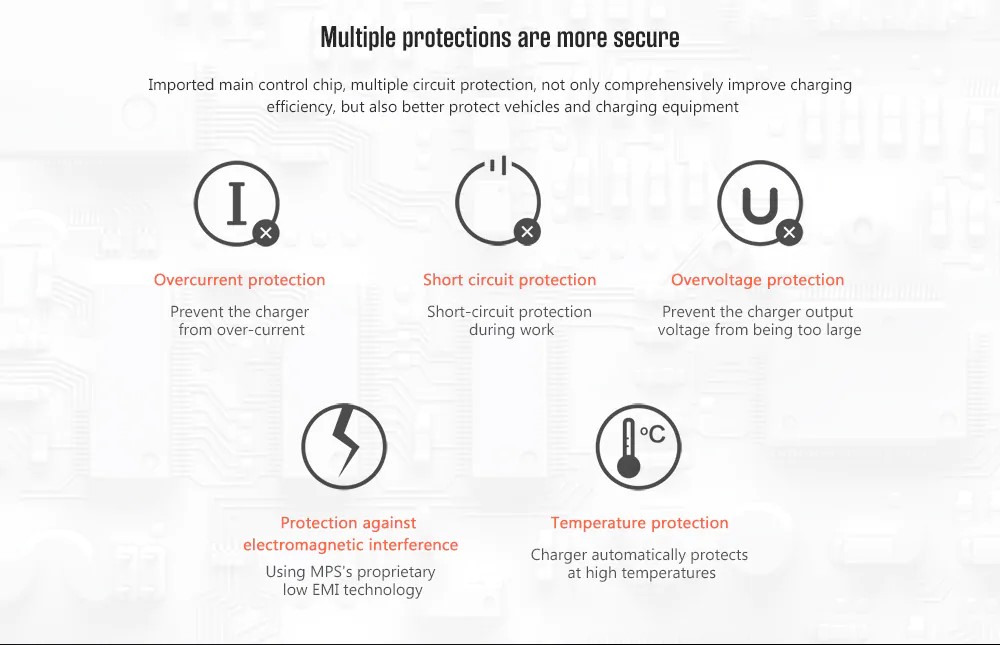 Multiple protections are more secure

Imported main control chip, multiple circuit protection, not only comprehensively improve charging efficiency, but also better protect vehicles and charging equipment

I

Overcurrent protection

Prevent the charger from over-current

Short circuit protection

Short-circuit protection during work

U

Overvoltage protection

Prevent the charger output voltage from being too large

Protection against electromagnetic interference

Using MPS's proprietary low EMI technology

°C

Temperature protection

Charger automatically protects at high temperatures